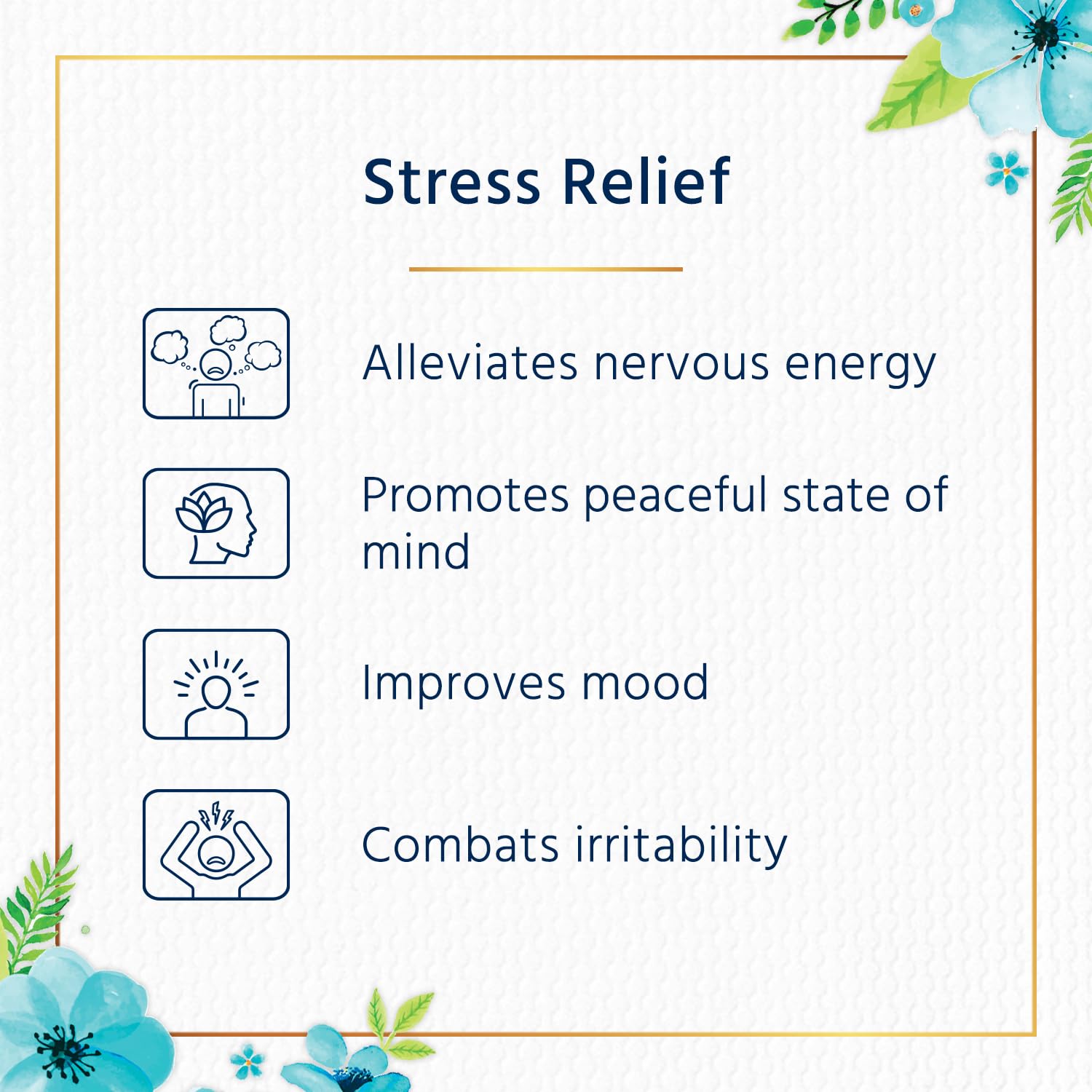 Stress Relief

Alleviates nervous energy

Promotes peaceful state of mind

Improves mood

Combats irritability